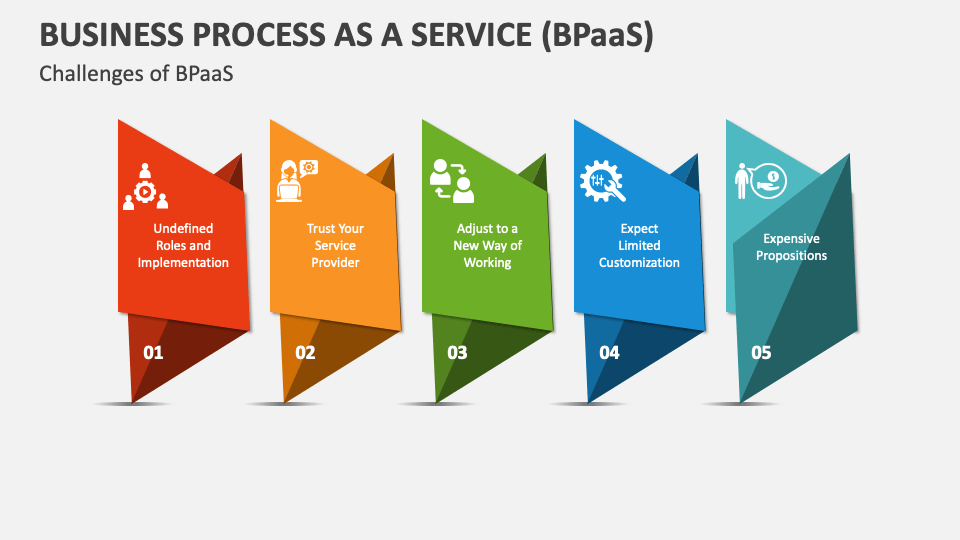 BUSINESS PROCESS AS A SERVICE (BPaaS)

Challenges of BPaaS

Undefined Roles and Implementation

01

Trust Your Service Provider

02

Adjust to a New Way of Working

03

Expect Limited Customization

04

Expensive Propositions

05